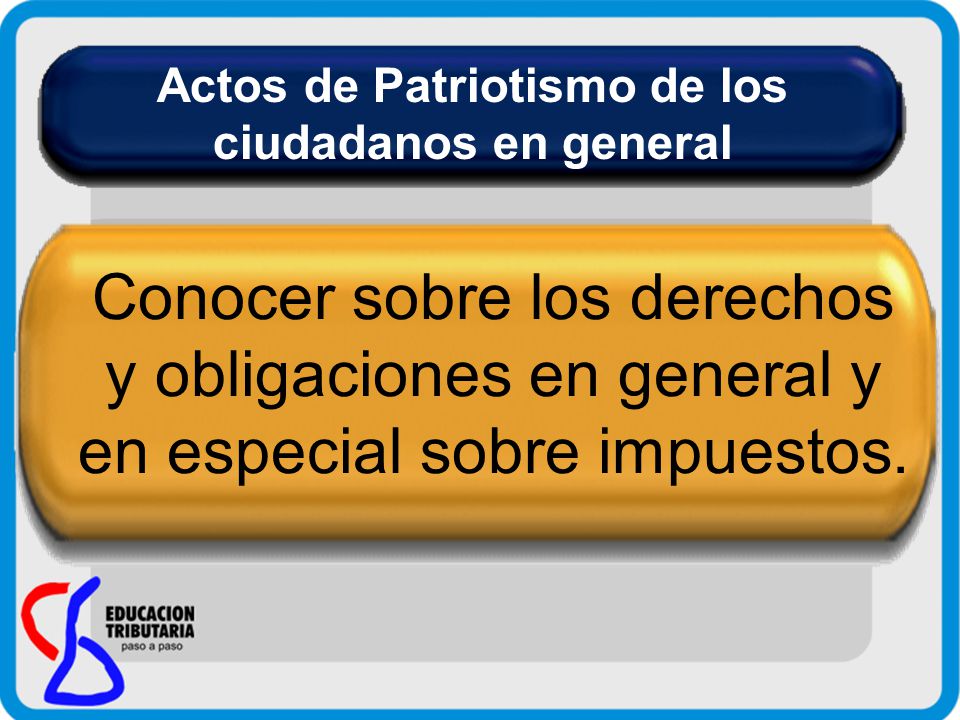 Actos de Patriotismo de los ciudadanos en general

Conocer sobre los derechos y obligaciones en general y en especial sobre impuestos.

EDUCACION TRIBUTARIA
paso a paso